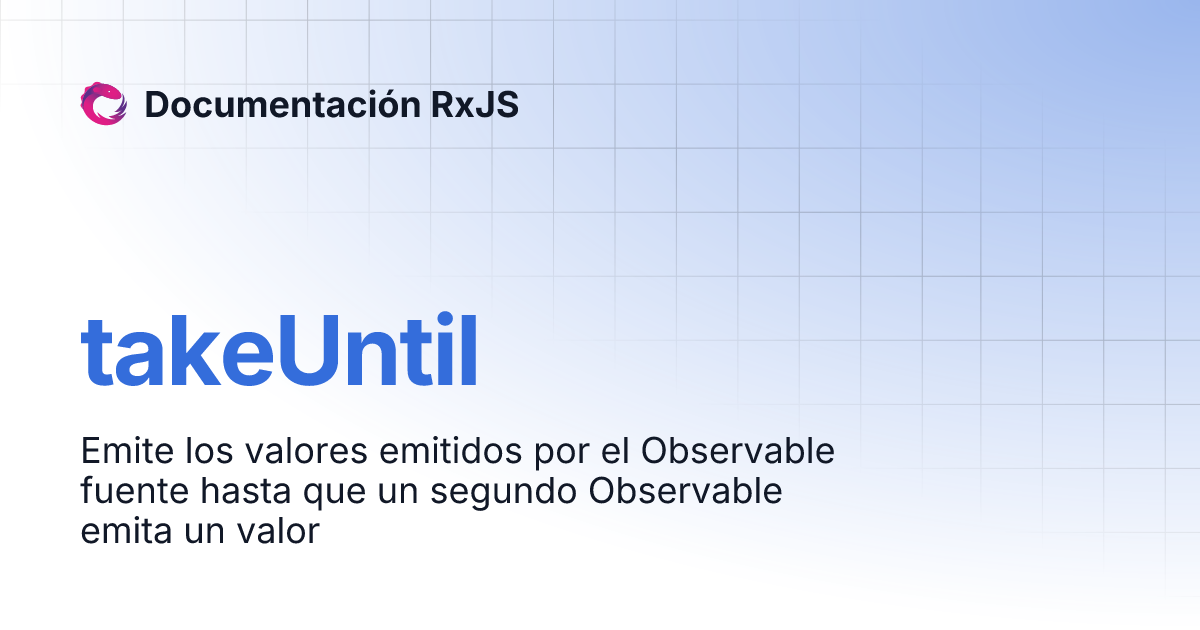 Documentación RxJS

takeUntil

Emite los valores emitidos por el Observable fuente hasta que un segundo Observable emita un valor